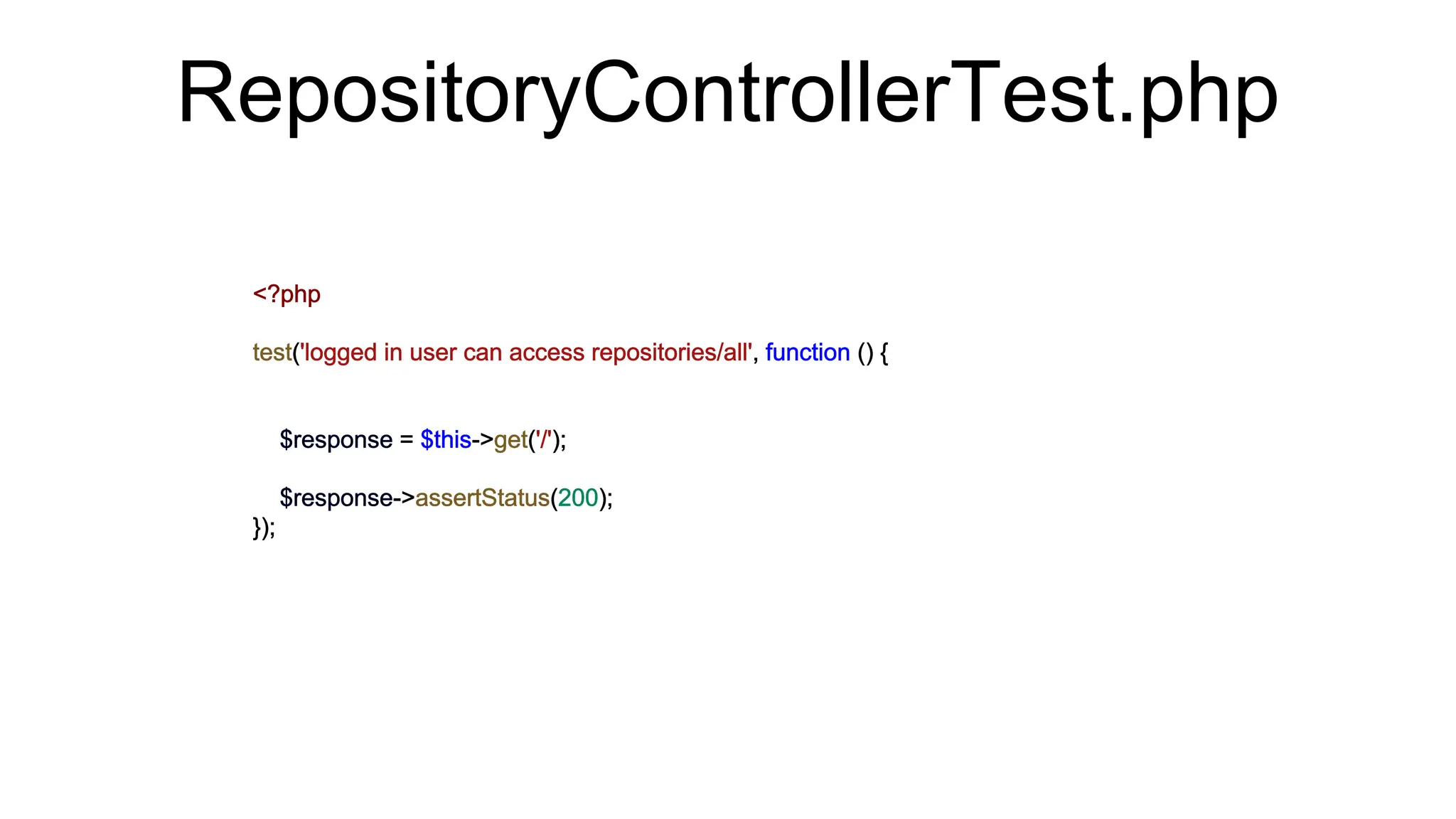 RepositoryControllerTest.php

<?php

test('logged in user can access repositories/all', function () {

$response = $this->get('/');

$response->assertStatus(200);
});